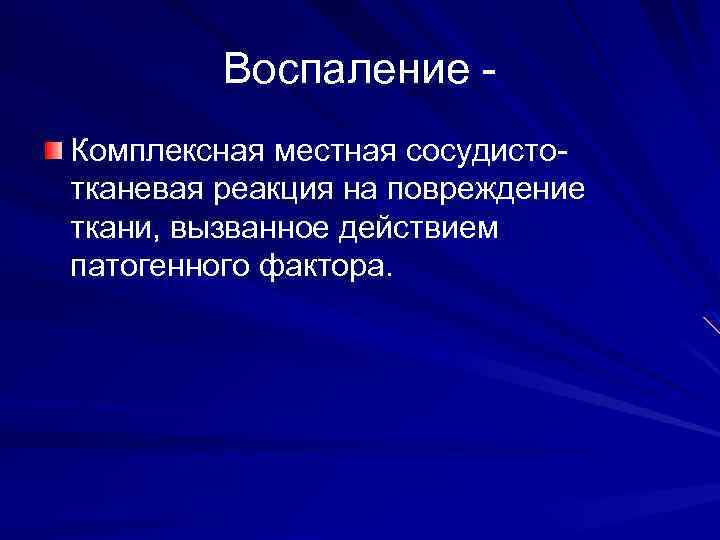 Воспаление -

Комплексная местная сосудисто-тканевая реакция на повреждение ткани, вызванное действием патогенного фактора.